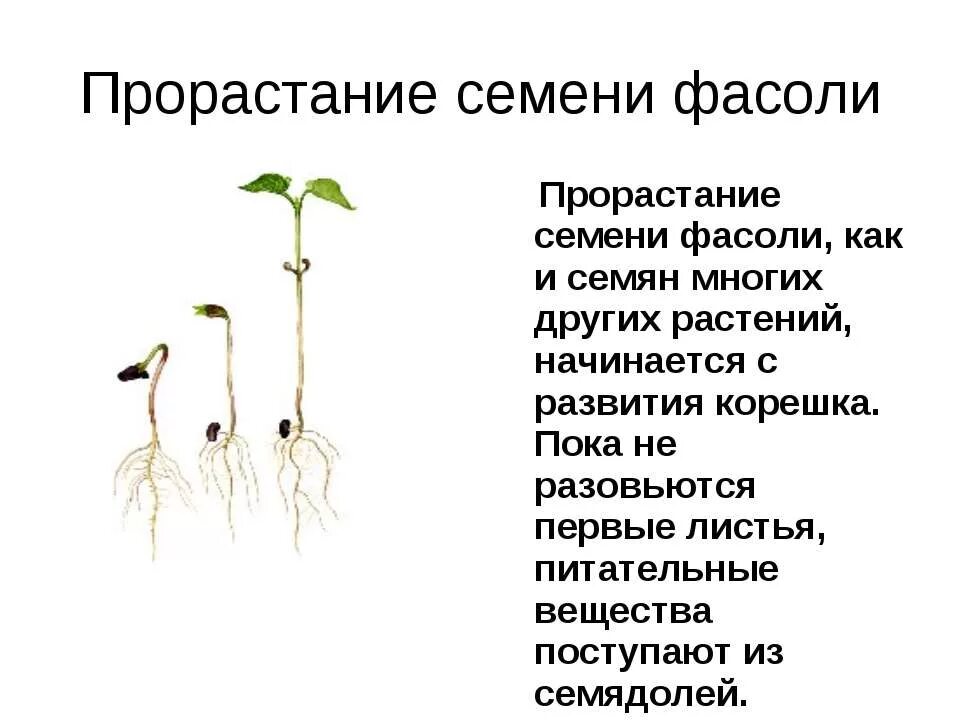 Прорастание семени фасоли

Прорастание семени фасоли, как и семян многих других растений, начинается с развития корешка. Пока не разовьются первые листья, питательные вещества поступают из семядолей.